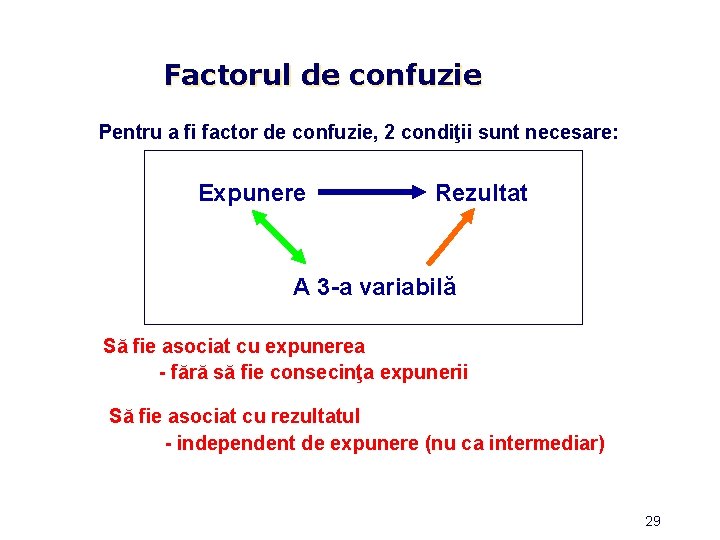 Factorul de confuzie

Pentru a fi factor de confuzie, 2 condiţii sunt necesare:

Expunere

Rezultat

A 3-a variabilă

Să fie asociat cu expunerea
- fără să fie consecinţa expunerii

Să fie asociat cu rezultatul
- independent de expunere (nu ca intermediar)

29